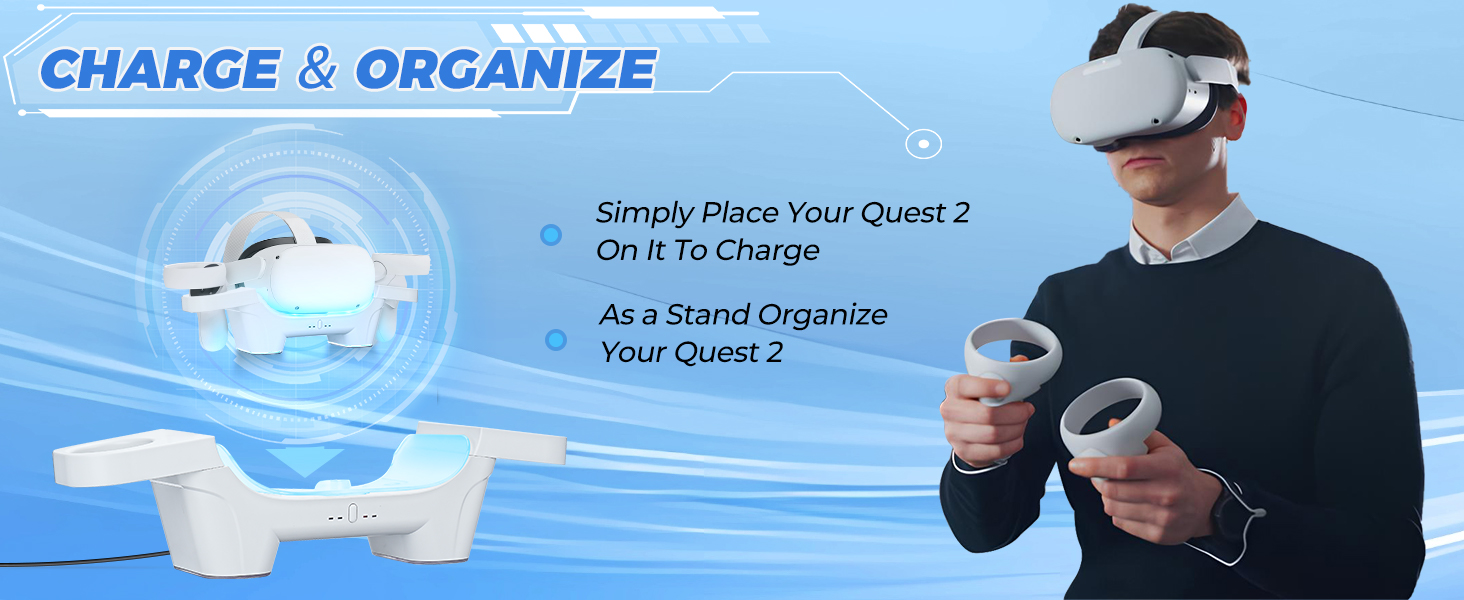 CHARGE & ORGANIZE

Simply Place Your Quest 2 On It To Charge

As a Stand Organize Your Quest 2